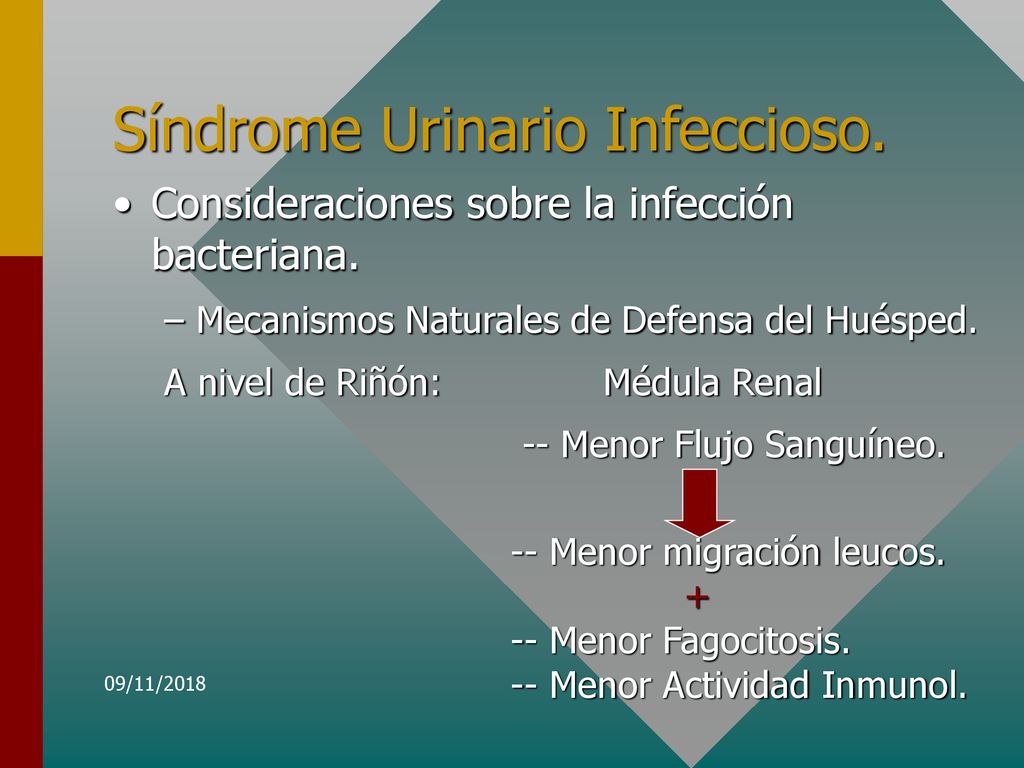 Síndrome Urinario Infeccioso.

• Consideraciones sobre la infección bacteriana.

– Mecanismos Naturales de Defensa del Huésped.

A nivel de Riñón: Médula Renal

-- Menor Flujo Sanguíneo.

-- Menor migración leucos.

+

-- Menor Fagocitosis.

-- Menor Actividad Inmunol.

09/11/2018